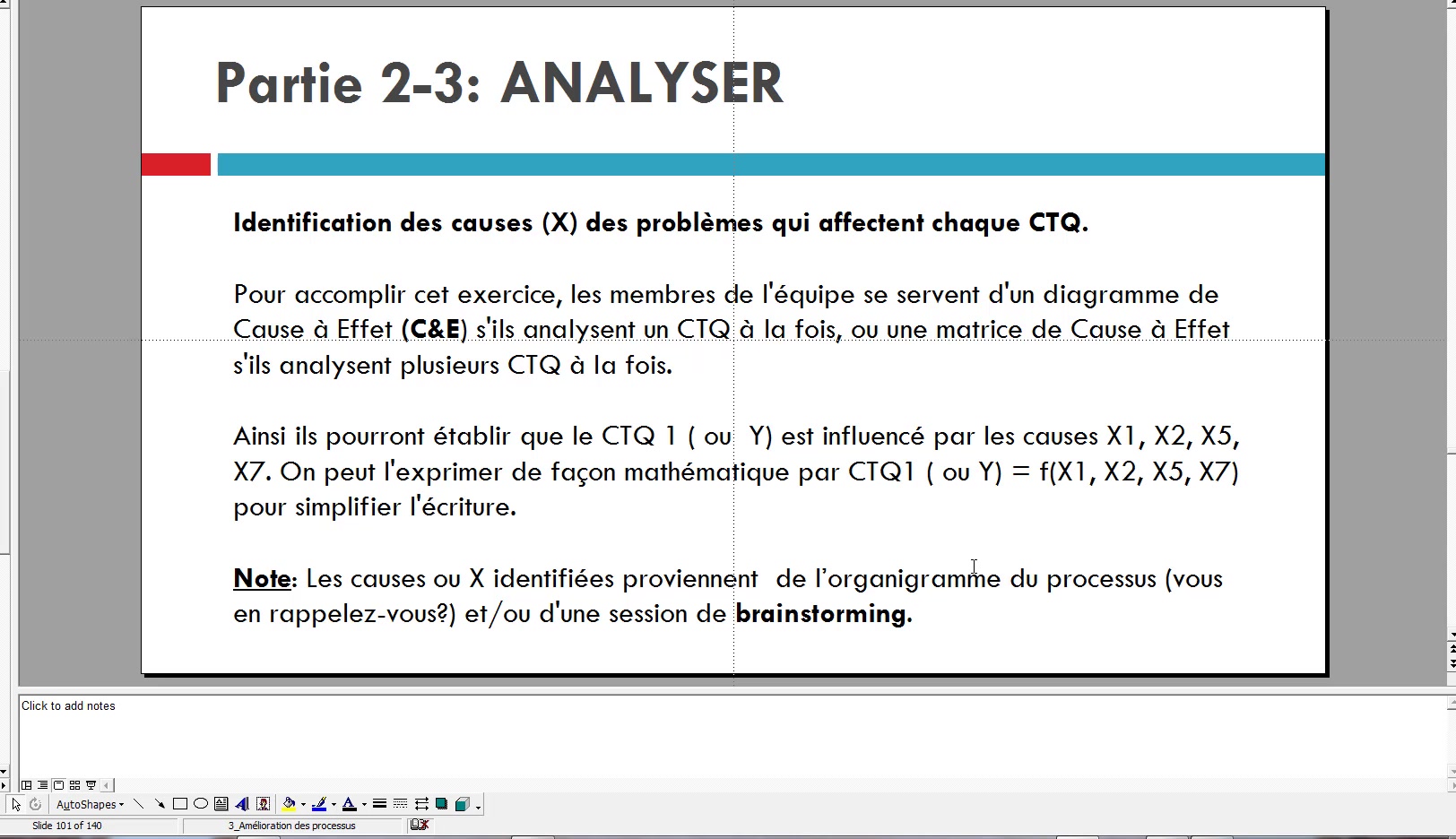 Partie 2-3: ANALYSER

Identification des causes (X) des problèmes qui affectent chaque CTQ.

Pour accomplir cet exercice, les membres de l'équipe se servent d'un diagramme de Cause à Effet (C&E) s'ils analysent un CTQ à la fois, ou une matrice de Cause à Effet s'ils analysent plusieurs CTQ à la fois.

Ainsi ils pourront établir que le CTQ 1 ( ou Y) est influencé par les causes X1, X2, X5, X7. On peut l'exprimer de façon mathématique par CTQ1 ( ou Y) = f(X1, X2, X5, X7) pour simplifier l'écriture.

Note: Les causes ou X identifiées proviennent de l'organigramme du processus (vous en rappelez-vous?) et/ou d'une session de brainstorming.

Click to add notes

AutoShapes

Slide 101 of 140

3_Amélioration des processus